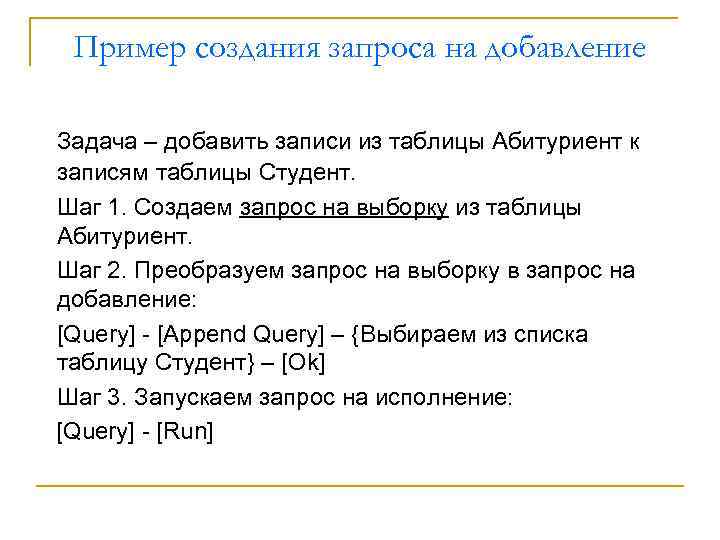 Пример создания запроса на добавление

Задача – добавить записи из таблицы Абитуриент к записям таблицы Студент.

Шаг 1. Создаем запрос на выборку из таблицы Абитуриент.

Шаг 2. Преобразуем запрос на выборку в запрос на добавление:

[Query] - [Append Query] – {Выбираем из списка таблицу Студент} – [Ok]

Шаг 3. Запускаем запрос на исполнение:

[Query] - [Run]